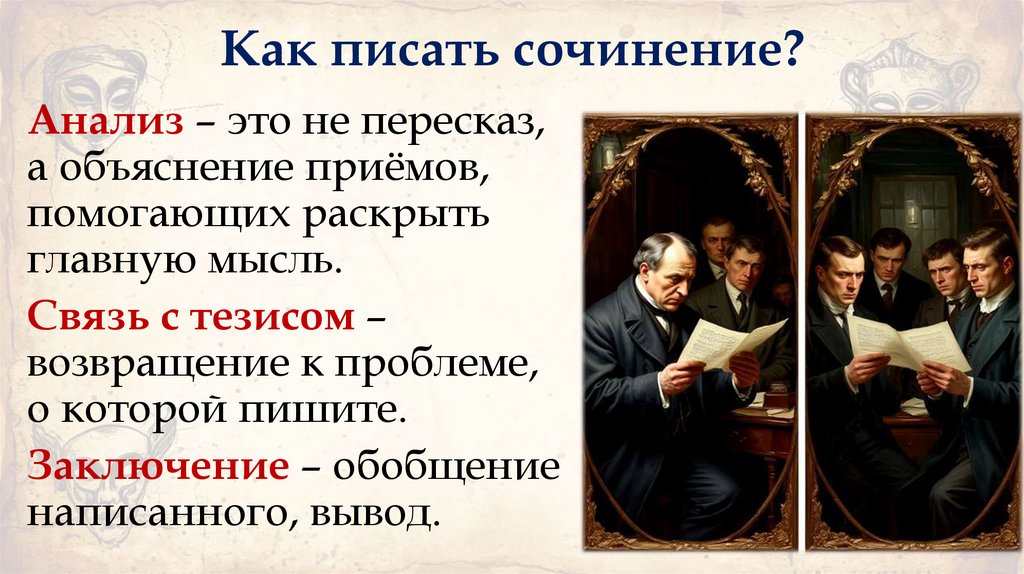 Как писать сочинение?

Анализ – это не пересказ, а объяснение приёмов, помогающих раскрыть главную мысль.

Связь с тезисом – возвращение к проблеме, о которой пишите.

Заключение – обобщение написанного, вывод.